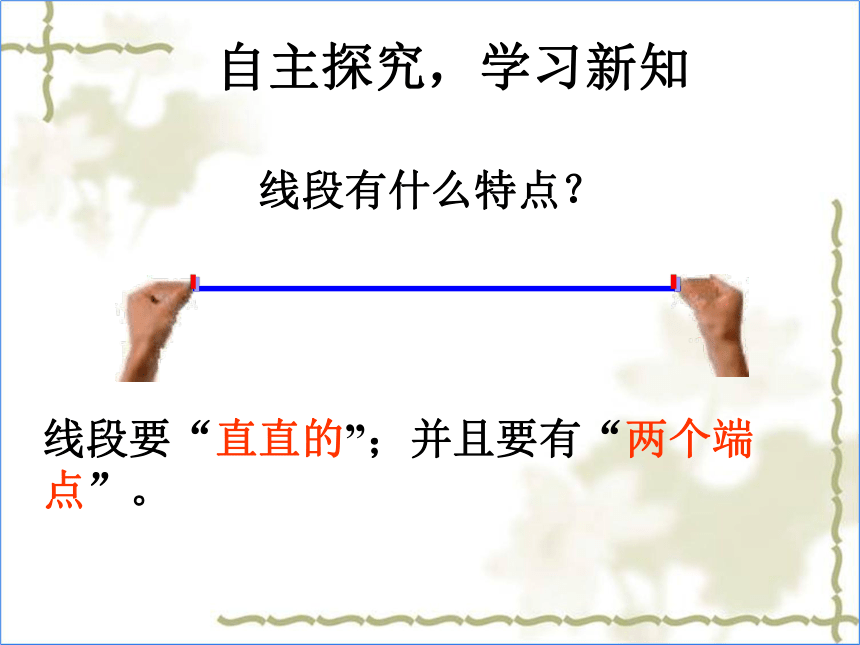 自主探究，学习新知

线段有什么特点？

线段要“直直的”；并且要有“两个端点”。